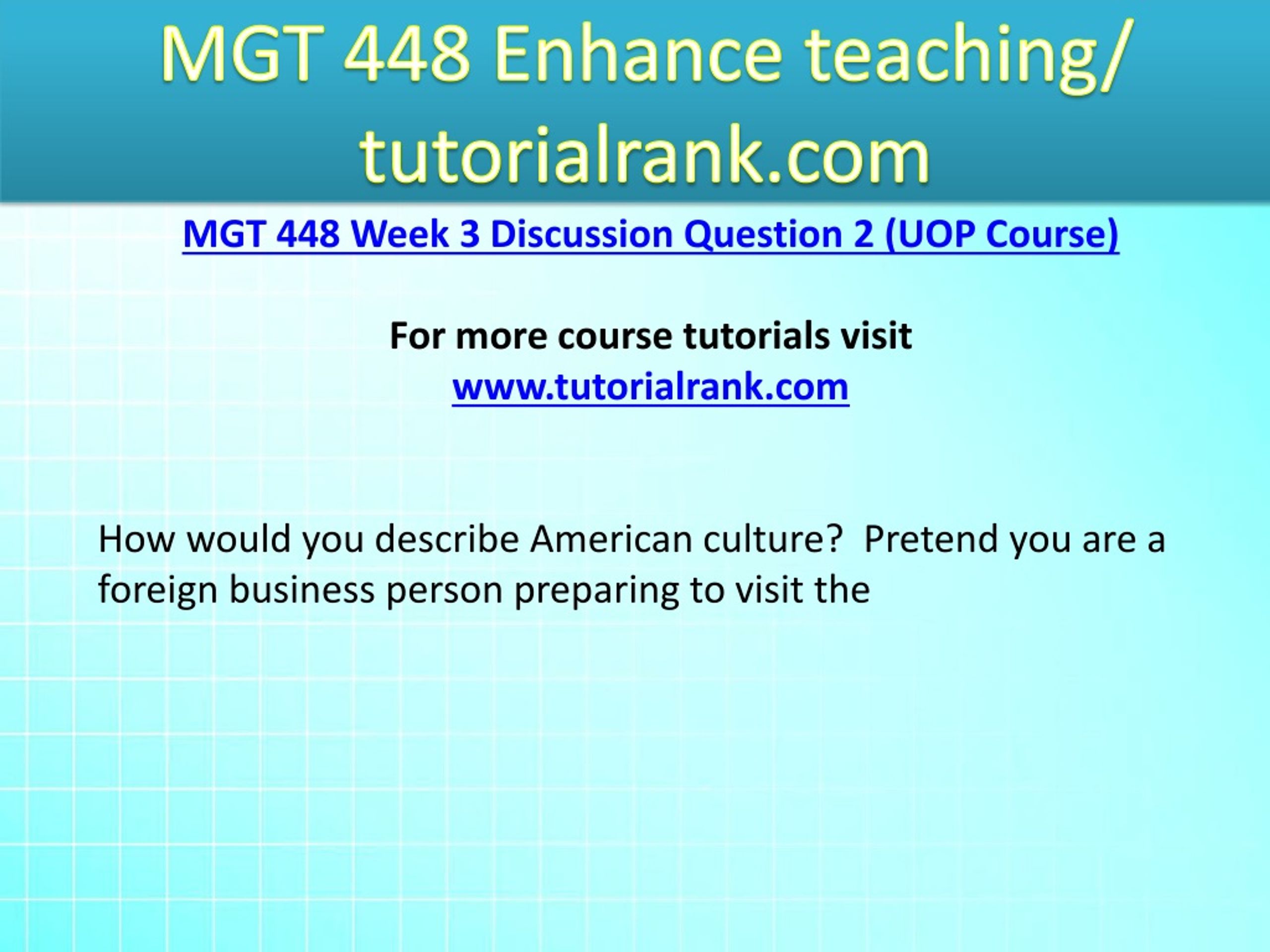 MGT 448 Enhance teaching/ tutorialrank.com

MGT 448 Week 3 Discussion Question 2 (UOP Course)

For more course tutorials visit
www.tutorialrank.com

How would you describe American culture?  Pretend you are a foreign business person preparing to visit the